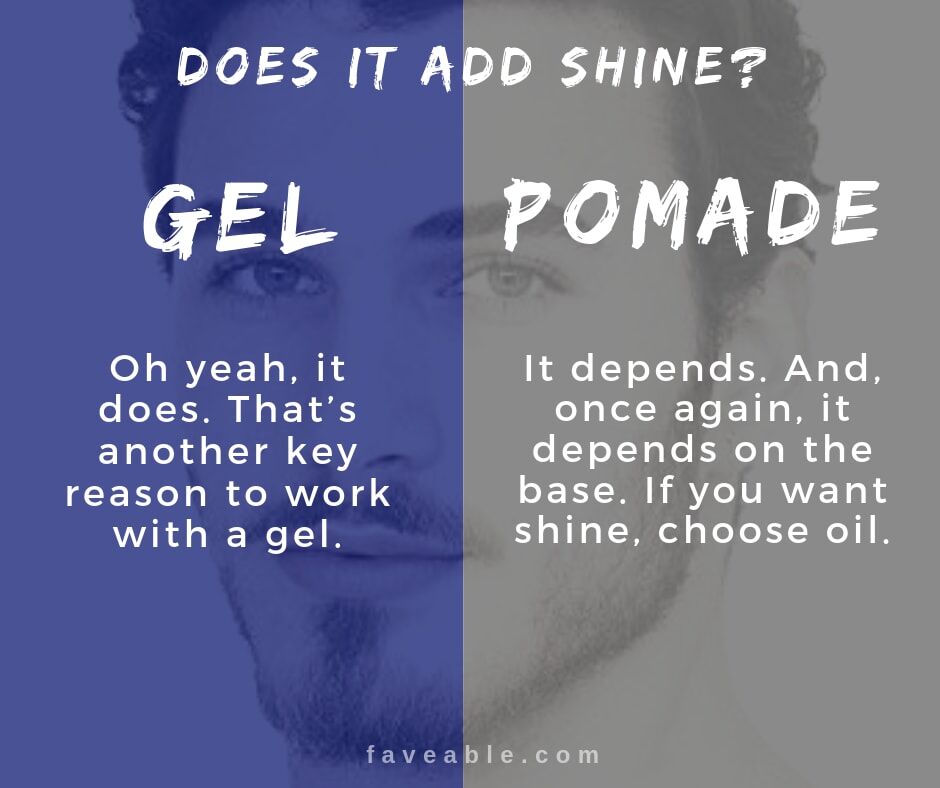 DOES IT ADD SHINE?

GEL

Oh yeah, it does. That's another key reason to work with a gel.

POMADE

It depends. And, once again, it depends on the base. If you want shine, choose oil.

faveable.com